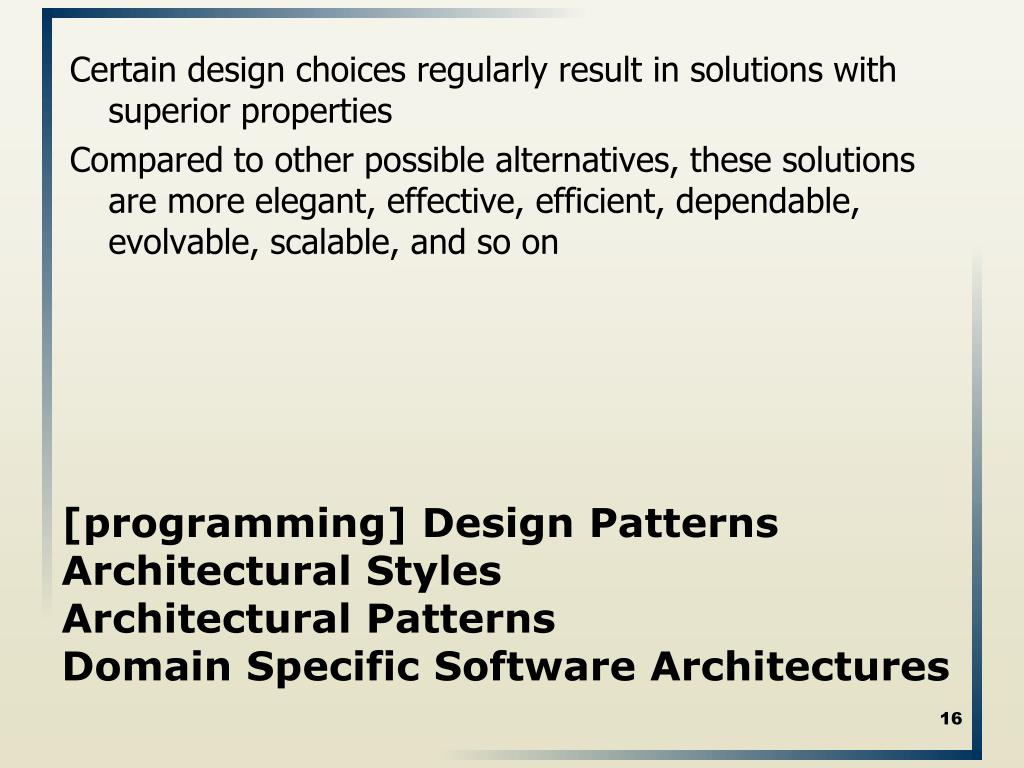 Certain design choices regularly result in solutions with superior properties

Compared to other possible alternatives, these solutions are more elegant, effective, efficient, dependable, evolvable, scalable, and so on

[programming] Design Patterns
Architectural Styles
Architectural Patterns
Domain Specific Software Architectures

16